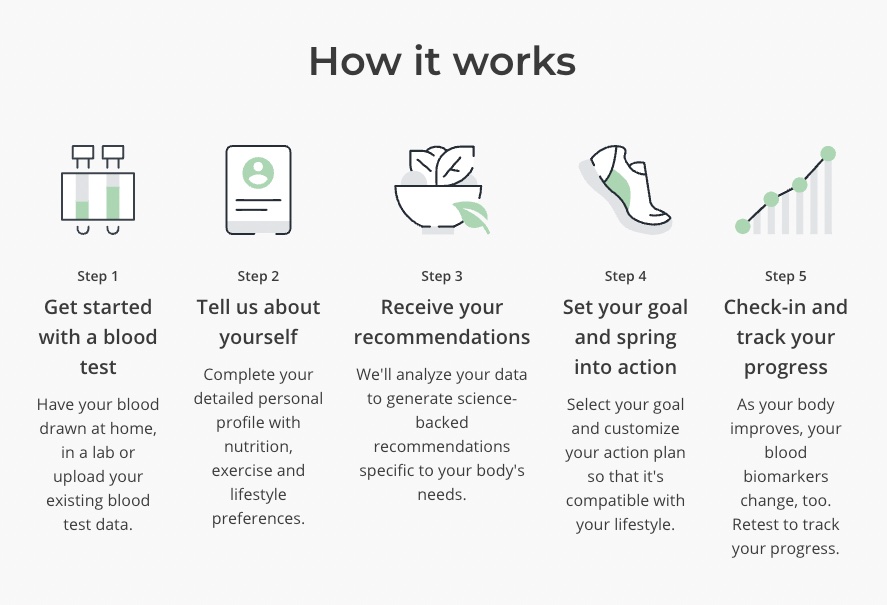 How it works

Step 1
Get started with a blood test
Have your blood drawn at home, in a lab or upload your existing blood test data.

Step 2
Tell us about yourself
Complete your detailed personal profile with nutrition, exercise and lifestyle preferences.

Step 3
Receive your recommendations
We'll analyze your data to generate science-backed recommendations specific to your body's needs.

Step 4
Set your goal and spring into action
Select your goal and customize your action plan so that it's compatible with your lifestyle.

Step 5
Check-in and track your progress
As your body improves, your blood biomarkers change, too. Retest to track your progress.